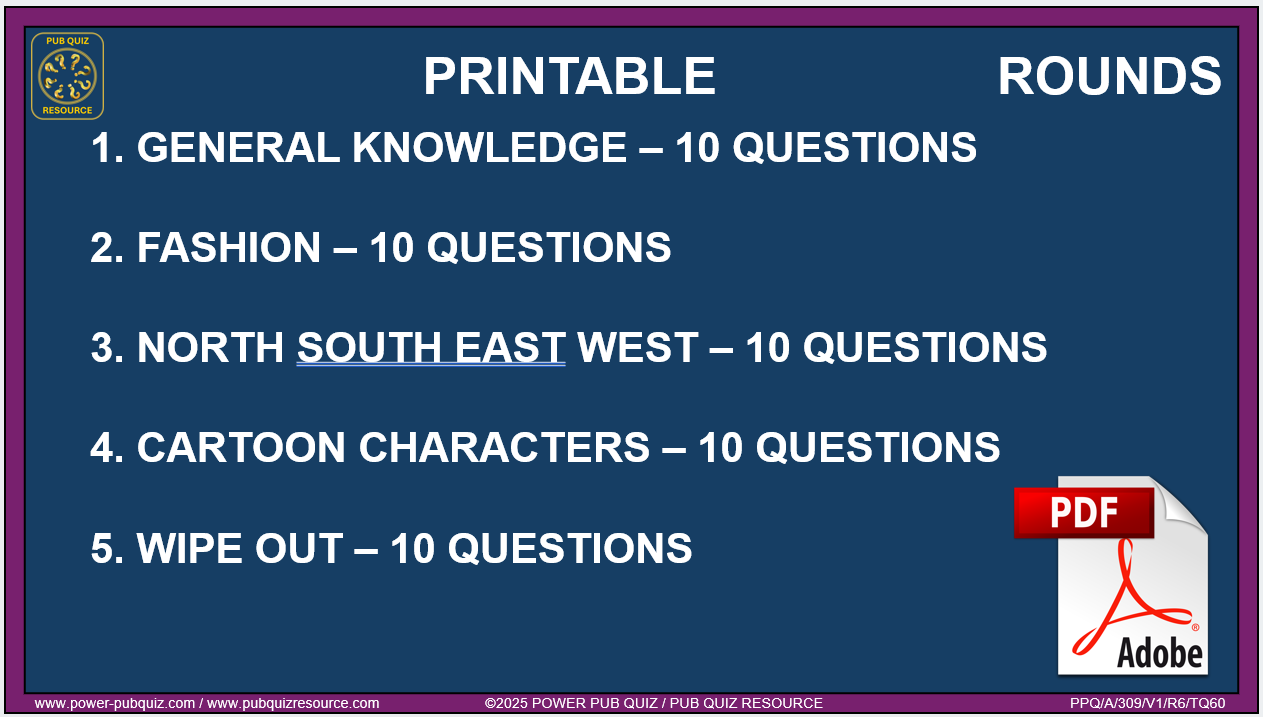 PUB QUIZ RESOURCE

PRINTABLE ROUNDS

1. GENERAL KNOWLEDGE – 10 QUESTIONS

2. FASHION – 10 QUESTIONS

3. NORTH SOUTH EAST WEST – 10 QUESTIONS

4. CARTOON CHARACTERS – 10 QUESTIONS

5. WIPE OUT – 10 QUESTIONS

PDF

Adobe

www.power-pubquiz.com / www.pubquizresource.com ©2025 POWER PUB QUIZ / PUB QUIZ RESOURCE PPQ/A/309/V1/R6/TQ60